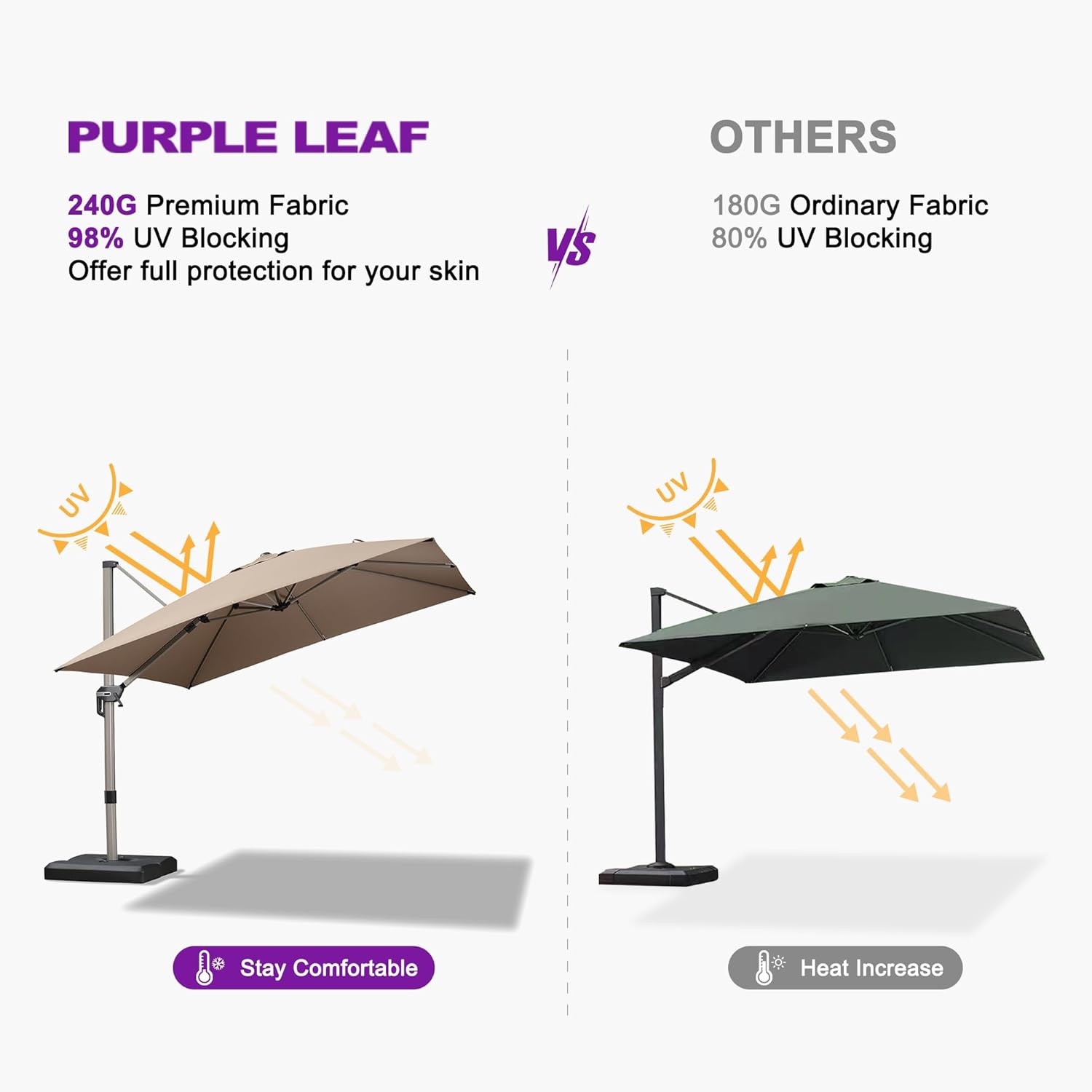 PURPLE LEAF

240G Premium Fabric
98% UV Blocking
Offer full protection for your skin

VS

OTHERS

180G Ordinary Fabric
80% UV Blocking

UV

UV

Stay Comfortable

Heat Increase